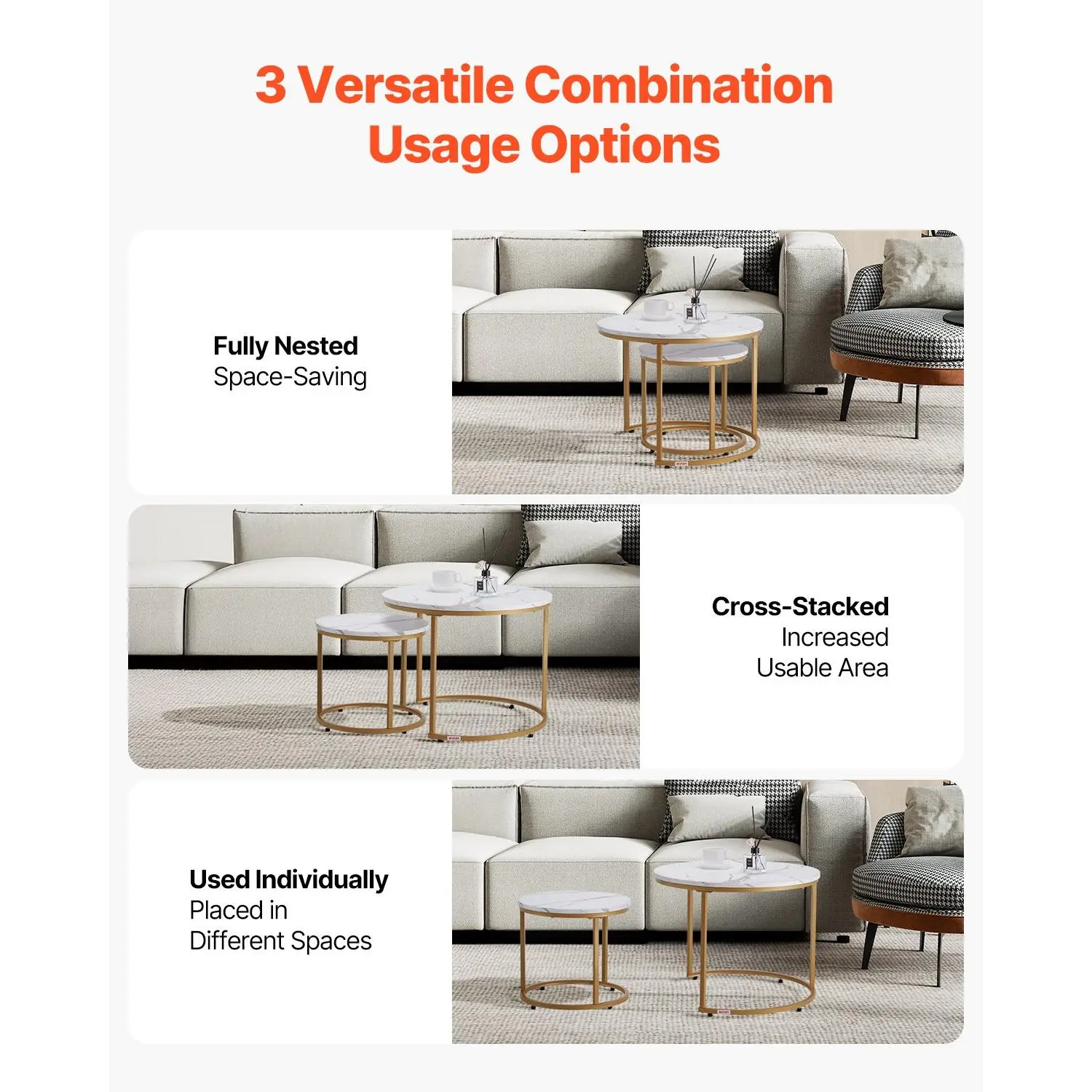 3 Versatile Combination Usage Options

Fully Nested
Space-Saving

Cross-Stacked
Increased Usable Area

Used Individually
Placed in Different Spaces